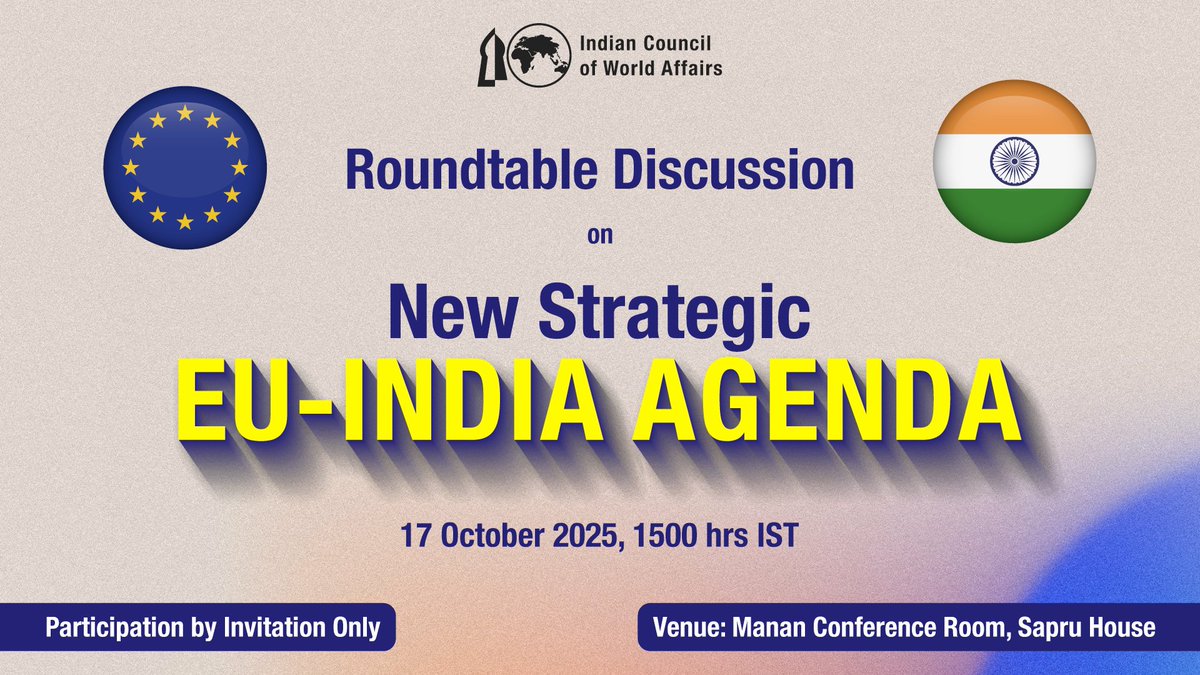 Indian Council of World Affairs

Roundtable Discussion

on

New Strategic
EU-INDIA AGENDA

17 October 2025, 1500 hrs IST

Participation by Invitation Only

Venue: Manan Conference Room, Sapru House